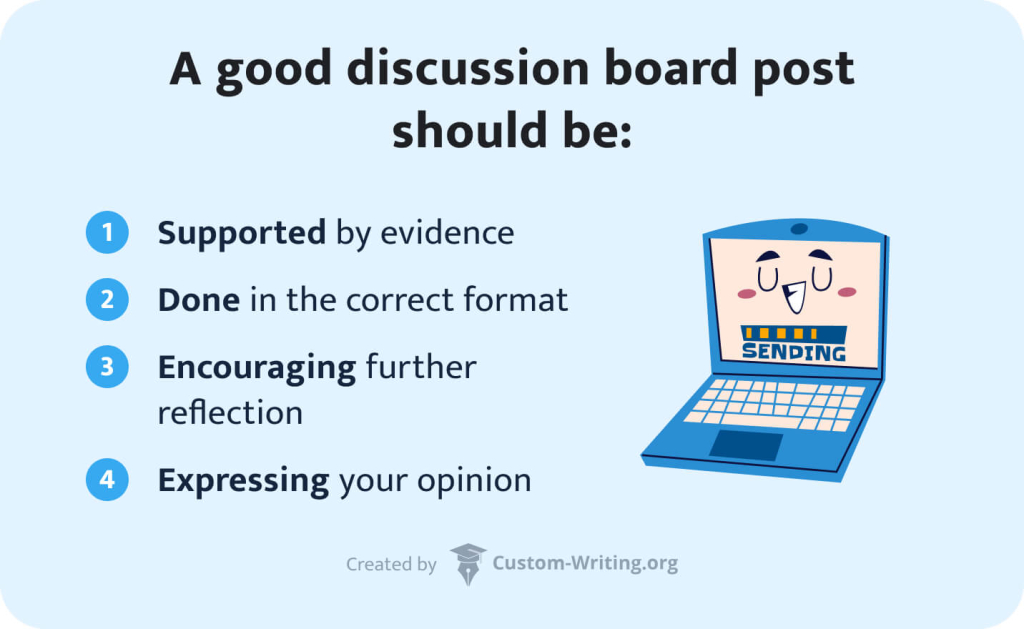 A good discussion board post should be:

1 Supported by evidence

2 Done in the correct format

3 Encouraging further reflection

4 Expressing your opinion

SENDING

Created by Custom-Writing.org